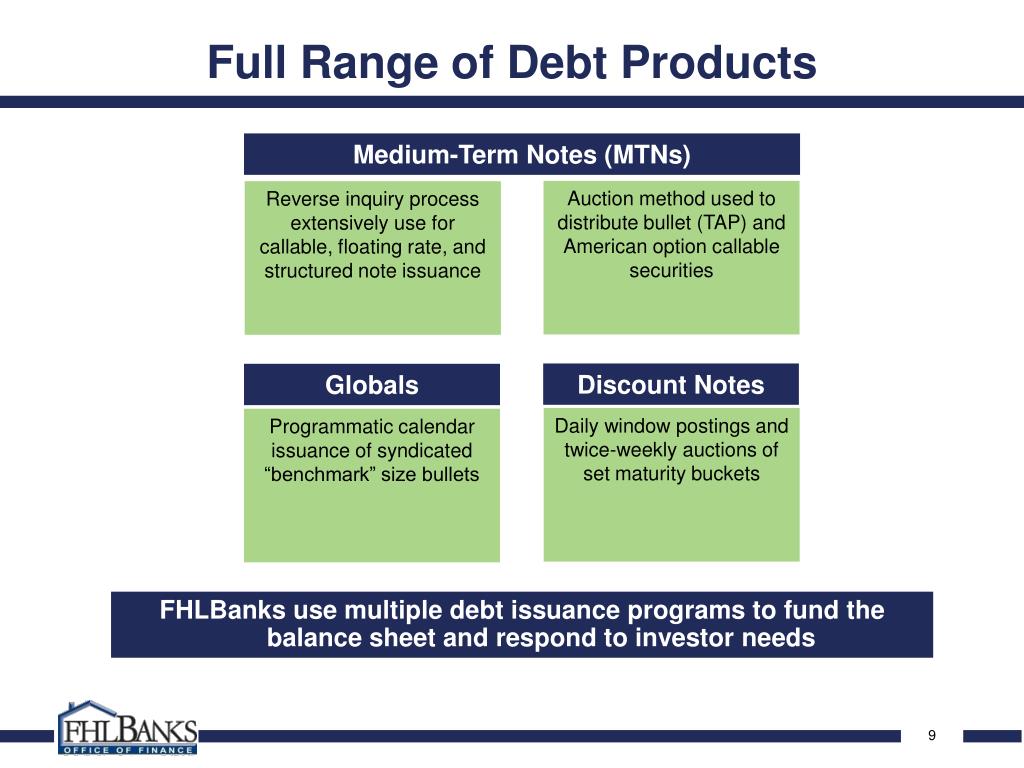 Full Range of Debt Products

Medium-Term Notes (MTNs)

Reverse inquiry process extensively use for callable, floating rate, and structured note issuance

Auction method used to distribute bullet (TAP) and American option callable securities

Globals

Programmatic calendar issuance of syndicated “benchmark” size bullets

Discount Notes

Daily window postings and twice-weekly auctions of set maturity buckets

FHLBanks use multiple debt issuance programs to fund the balance sheet and respond to investor needs

FHLBANKS OFFICE OF FINANCE

9